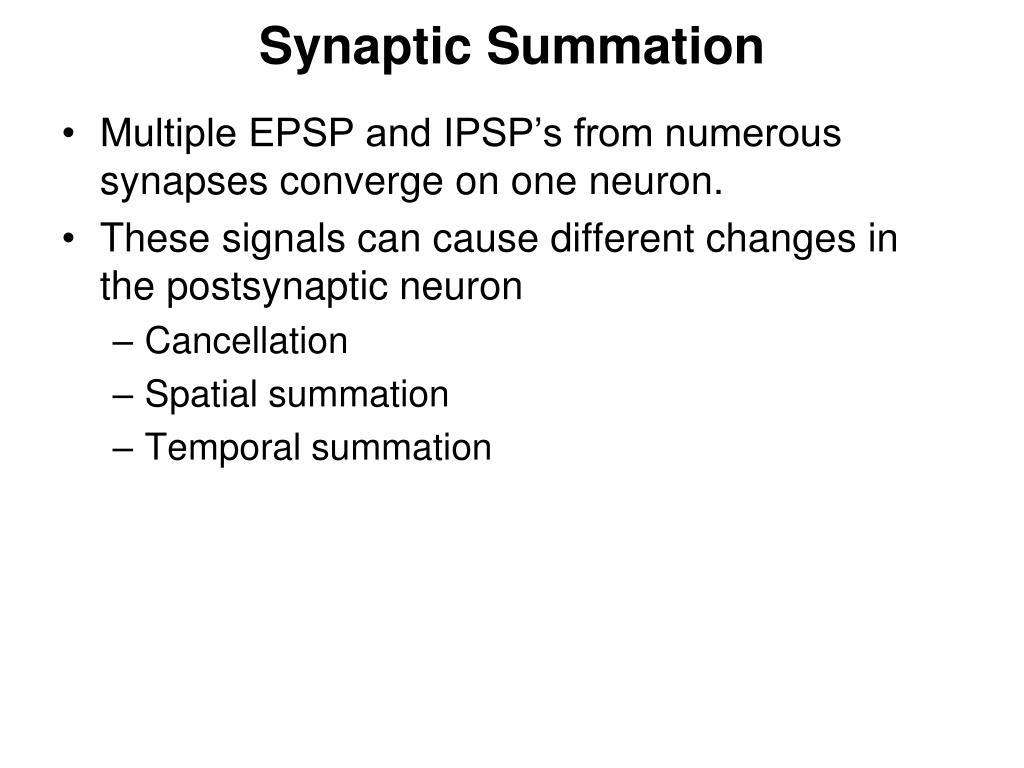 Synaptic Summation

• Multiple EPSP and IPSP’s from numerous synapses converge on one neuron.
• These signals can cause different changes in the postsynaptic neuron
– Cancellation
– Spatial summation
– Temporal summation